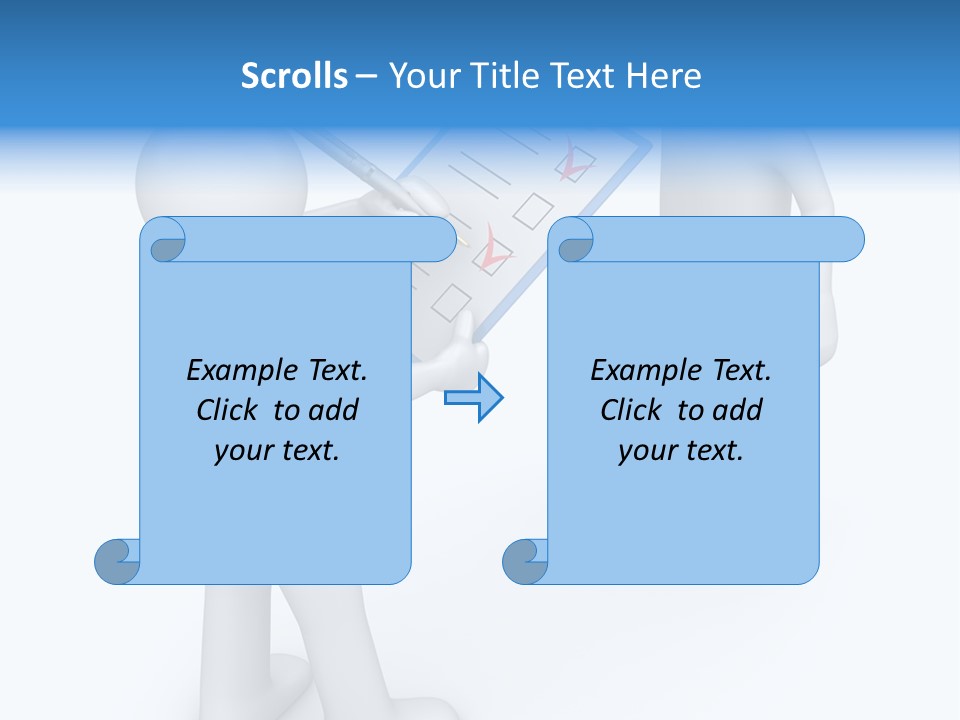 Scrolls – Your Title Text Here

Example Text. Click to add your text.

Example Text. Click to add your text.